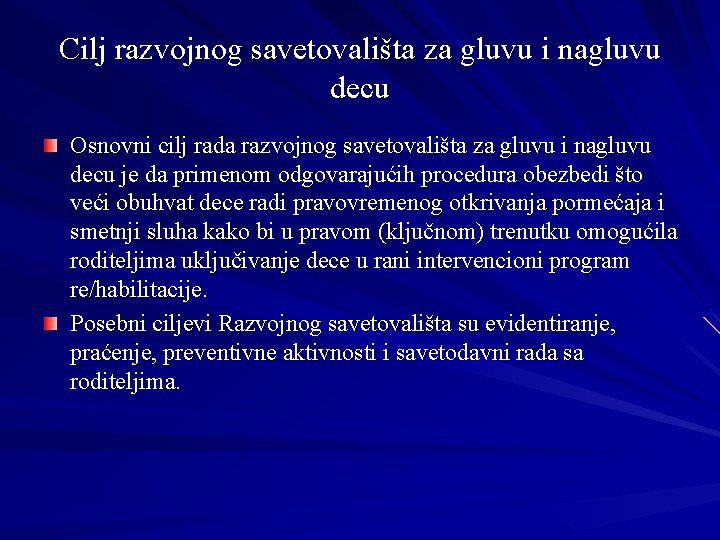 Cilj razvojnog savetovališta za gluvu i nagluvu decu

Osnovni cilj rada razvojnog savetovališta za gluvu i nagluvu decu je da primenom odgovarajućih procedura obezbedi što veći obuhvat dece radi pravovremenog otkrivanja pormećaja i smetnji sluha kako bi u pravom (ključnom) trenutku omogućila roditeljima uključivanje dece u rani intervencioni program re/habilitacije.

Posebni ciljevi Razvojnog savetovališta su evidentiranje, praćenje, preventivne aktivnosti i savetodavni rada sa roditeljima.